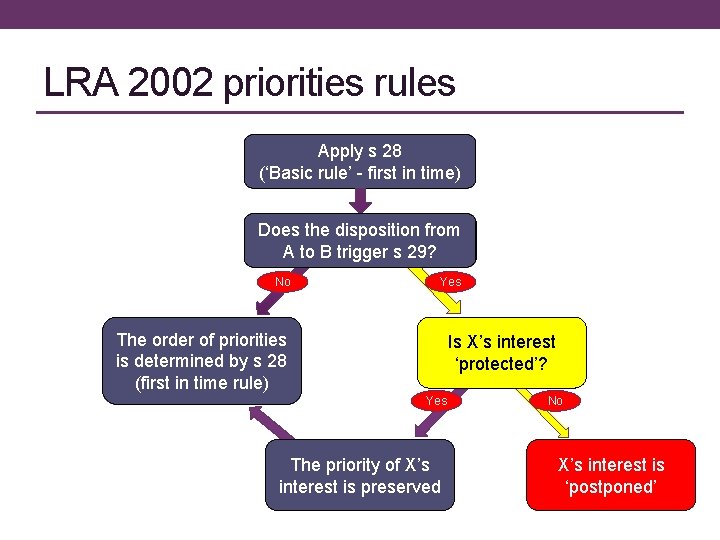 LRA 2002 priorities rules

Apply s 28
('Basic rule' - first in time)

Does the disposition from A to B trigger s 29?

No

Yes

The order of priorities is determined by s 28 (first in time rule)

Is X's interest 'protected'?

Yes

No

The priority of X's interest is preserved

X's interest is 'postponed'